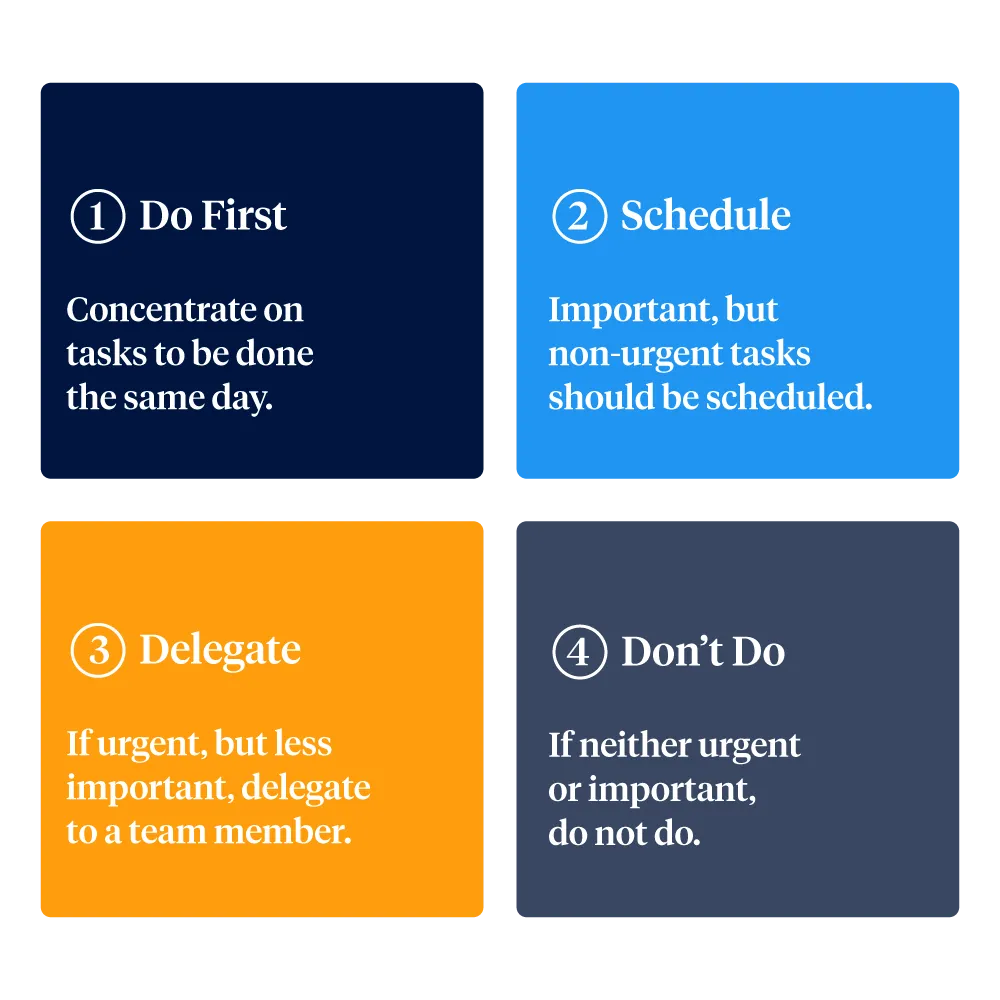 ① Do First

Concentrate on tasks to be done the same day.

② Schedule

Important, but non-urgent tasks should be scheduled.

③ Delegate

If urgent, but less important, delegate to a team member.

④ Don’t Do

If neither urgent or important, do not do.